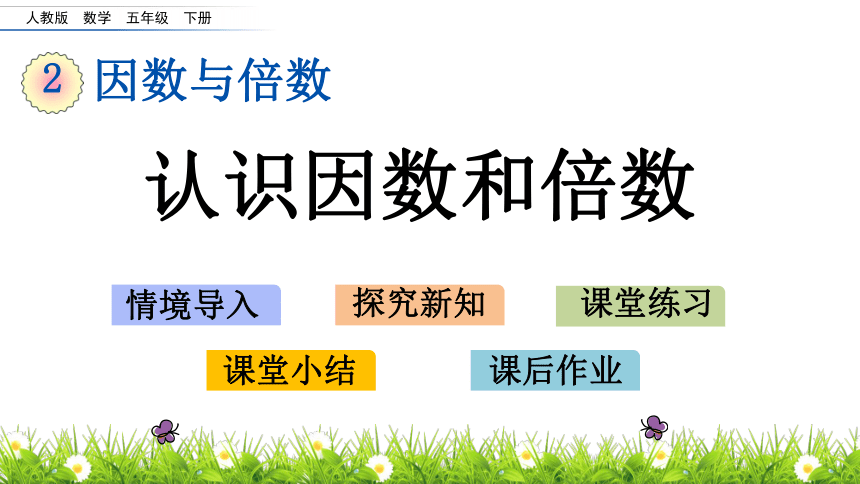 人教版　数学　五年级　下册

2 因数与倍数

认识因数和倍数

情境导入

探究新知

课堂练习

课堂小结

课后作业